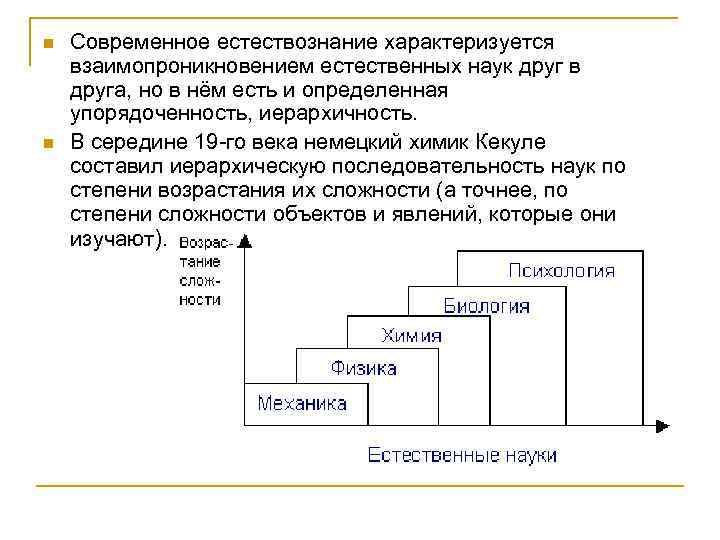 Современное естествознание характеризуется взаимопроникновением естественных наук друг в друга, но в нём есть и определенная упорядоченность, иерархичность.

В середине 19-го века немецкий химик Кекуле составил иерархическую последовательность наук по степени возрастания их сложности (а точнее, по степени сложности объектов и явлений, которые они изучают).

Возрастание сложности

Психология

Биология

Химия

Физика

Механика

Естественные науки